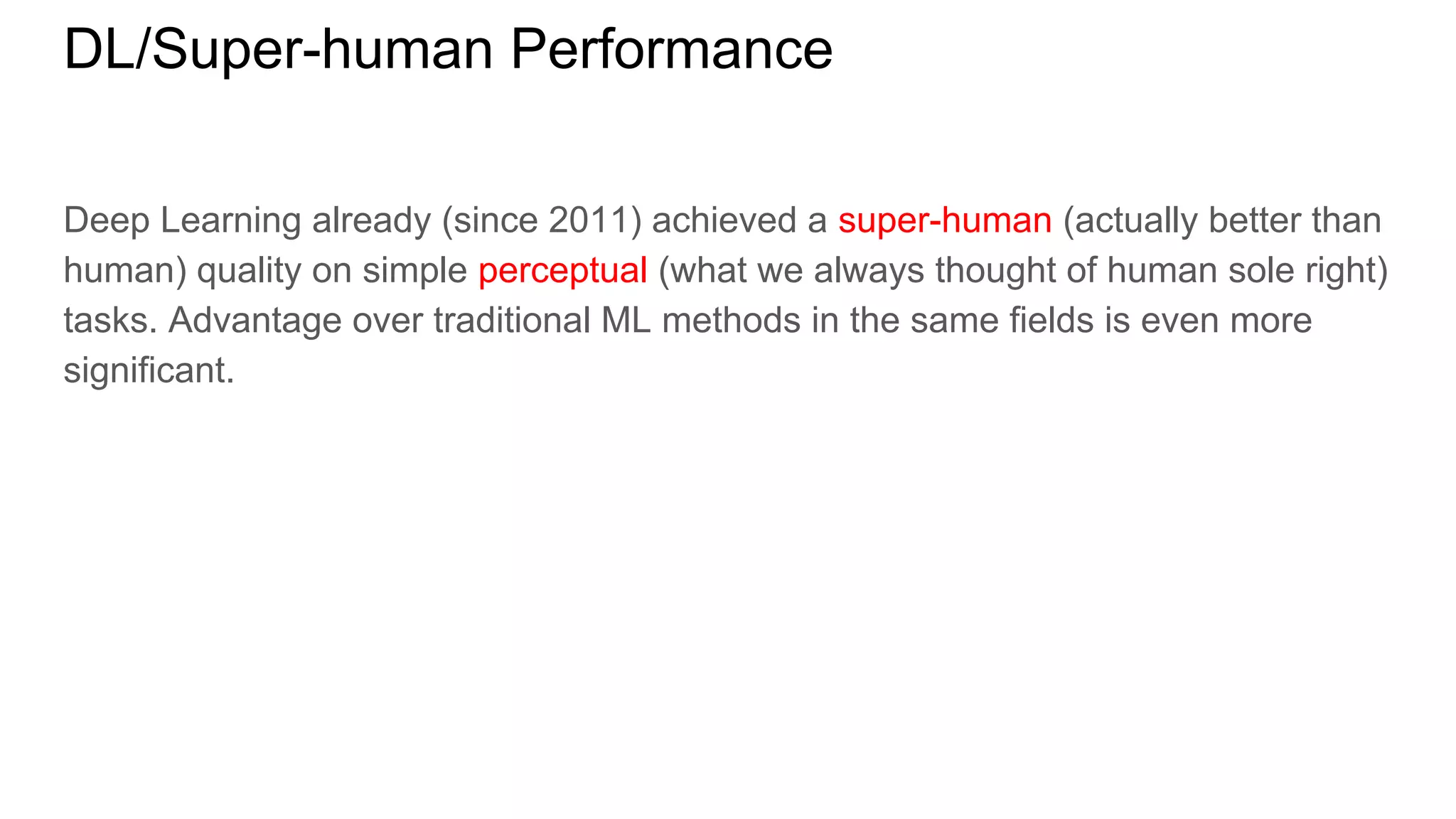 DL/Super-human Performance

Deep Learning already (since 2011) achieved a super-human (actually better than human) quality on simple perceptual (what we always thought of human sole right) tasks. Advantage over traditional ML methods in the same fields is even more significant.